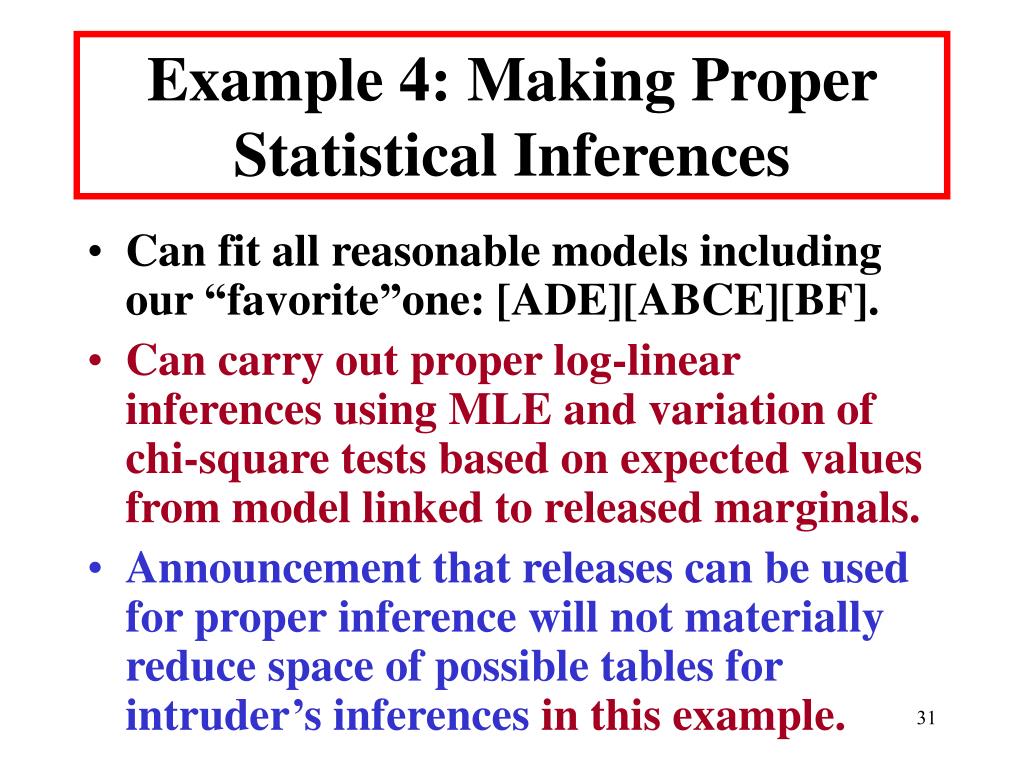 Example 4: Making Proper Statistical Inferences

• Can fit all reasonable models including our “favorite”one: [ADE][ABCE][BF].

• Can carry out proper log-linear inferences using MLE and variation of chi-square tests based on expected values from model linked to released marginals.

• Announcement that releases can be used for proper inference will not materially reduce space of possible tables for intruder’s inferences in this example.

31